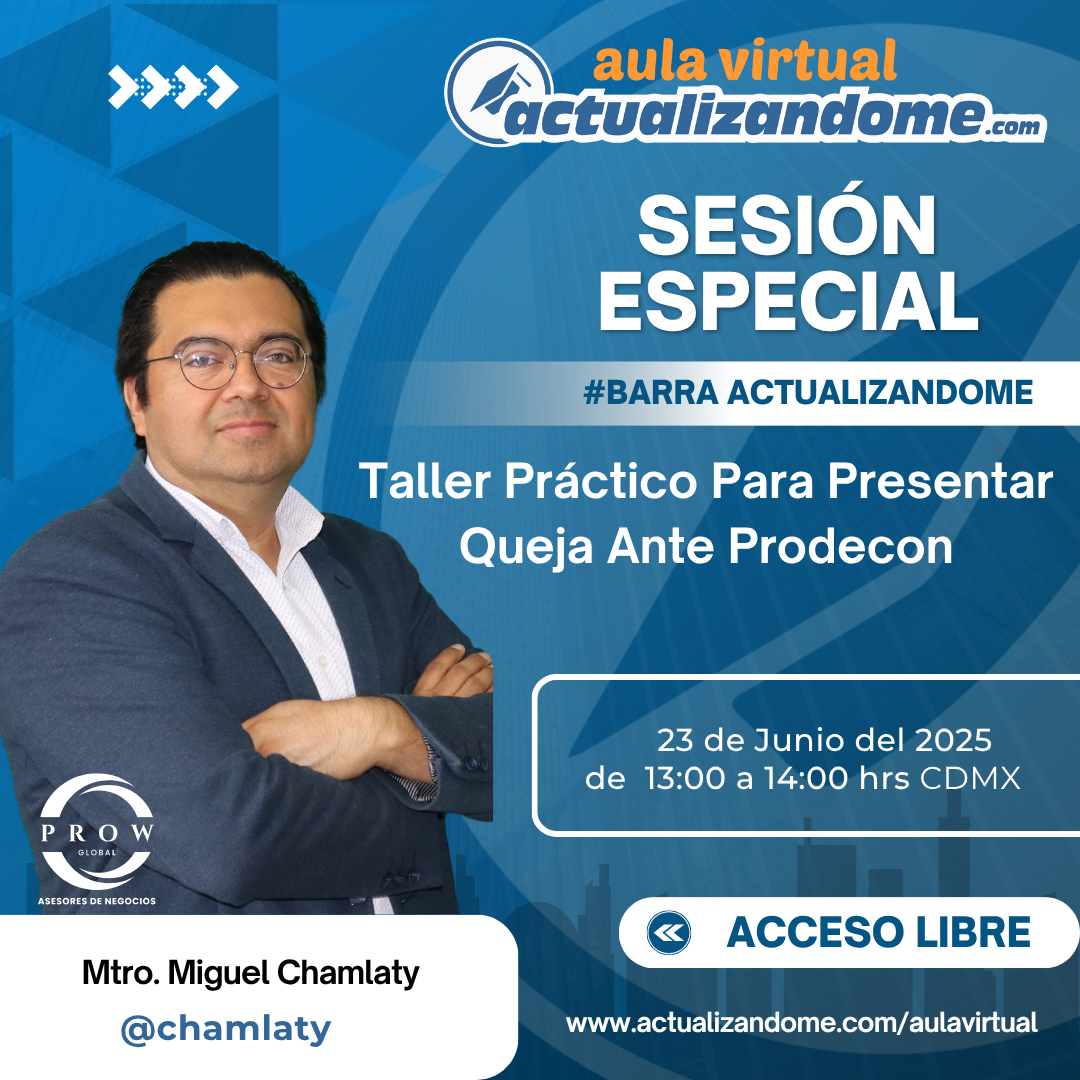 aula virtual
actualizandome.com

SESIÓN ESPECIAL

#BARRA ACTUALIZANDOME

Taller Práctico Para Presentar Queja Ante Prodecon

23 de Junio del 2025
de 13:00 a 14:00 hrs CDMX

PROW
GLOBAL
ASESORES DE NEGOCIOS

ACCESO LIBRE

Mtro. Miguel Chamlaty
@chamlaty

www.actualizandome.com/aulavirtual